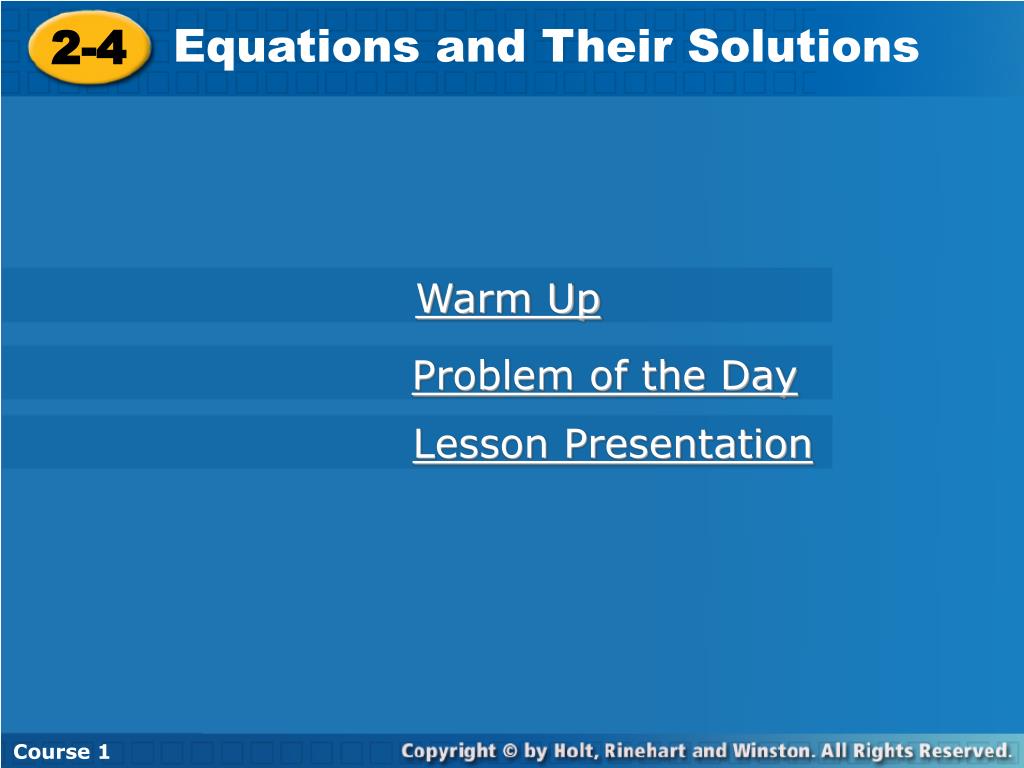 2-4 Equations and Their Solutions

Warm Up

Problem of the Day

Lesson Presentation

Course 1

Copyright © by Holt, Rinehart and Winston. All Rights Reserved.